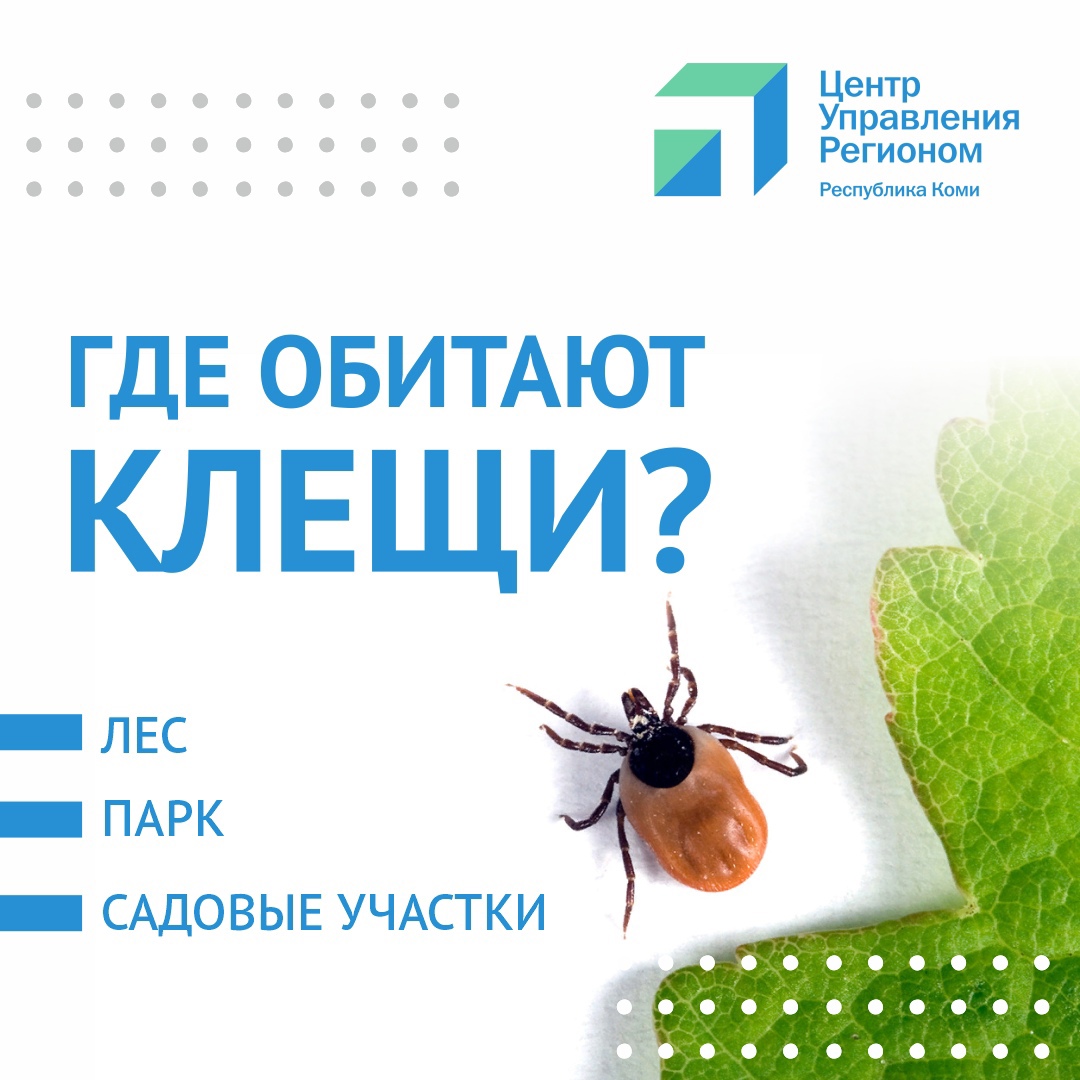 Центр Управления Регионом
Республика Коми

ГДЕ ОБИТАЮТ КЛЕЩИ?

ЛЕС
ПАРК
САДОВЫЕ УЧАСТКИ